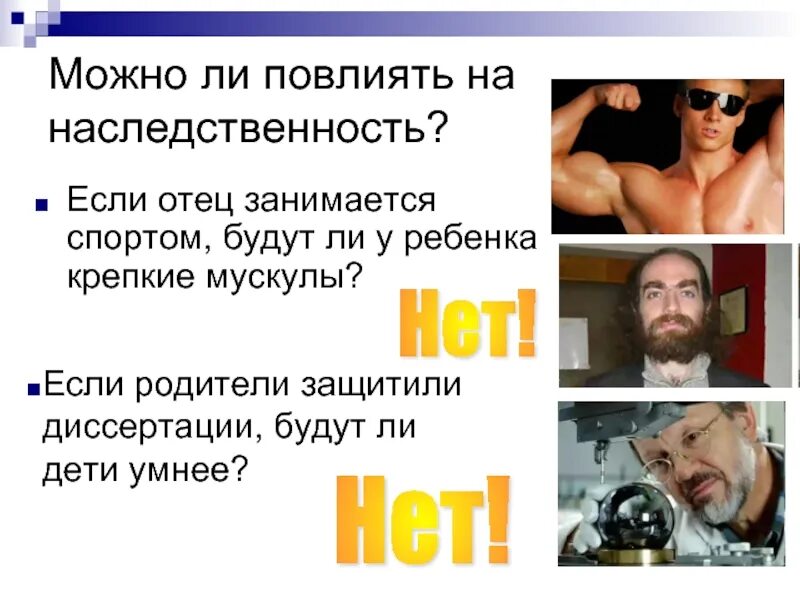 Можно ли повлиять на наследственность?

Если отец занимается спортом, будут ли у ребенка крепкие мускулы?

Нет!

Если родители защитили диссертации, будут ли дети умнее?

Нет!